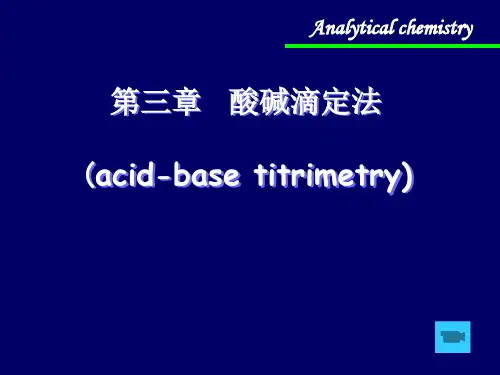 Analytical chemistry

第三章　酸碱滴定法

(acid-base titrimetry)